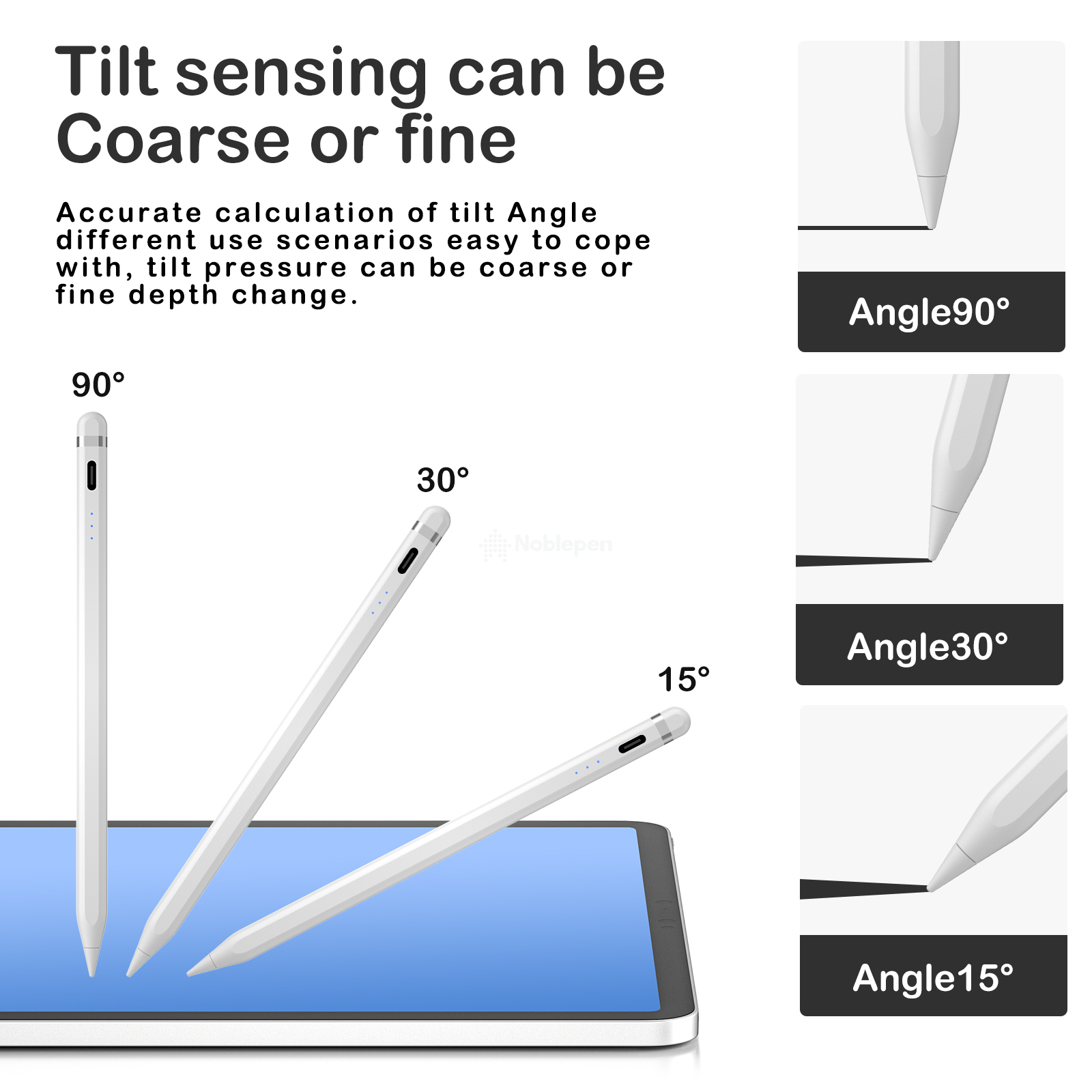 Tilt sensing can be Coarse or fine

Accurate calculation of tilt Angle different use scenarios easy to cope with, tilt pressure can be coarse or fine depth change.

90°

30°

Noblepen

15°

Angle90°

Angle30°

Angle15°